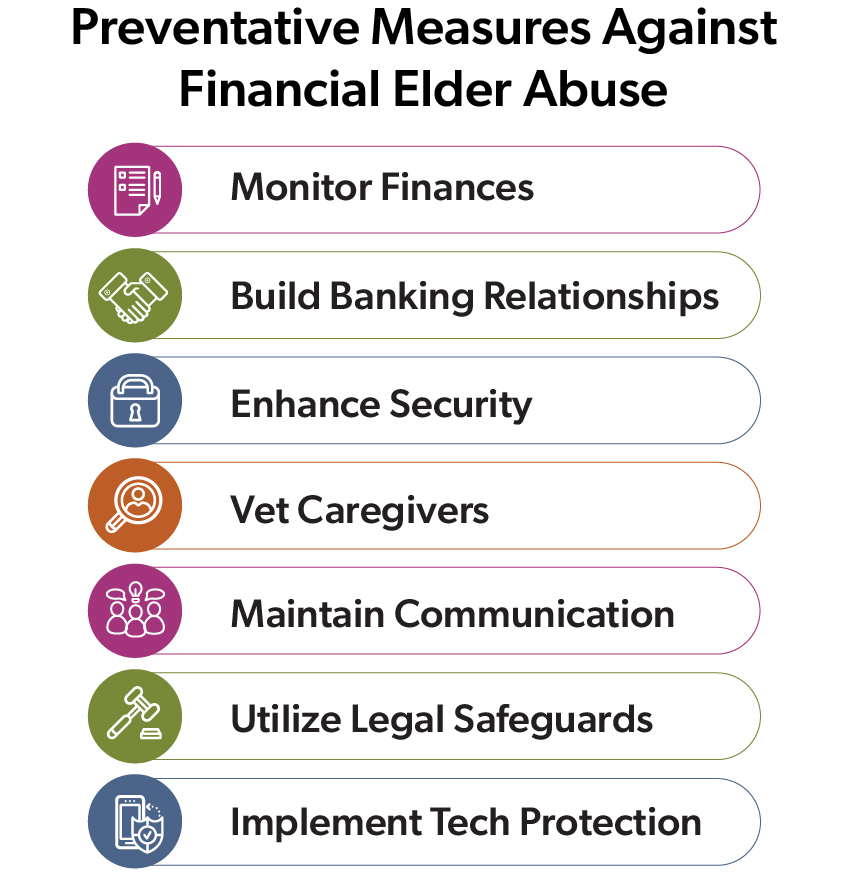 Preventative Measures Against Financial Elder Abuse

Monitor Finances

Build Banking Relationships

Enhance Security

Vet Caregivers

Maintain Communication

Utilize Legal Safeguards

Implement Tech Protection